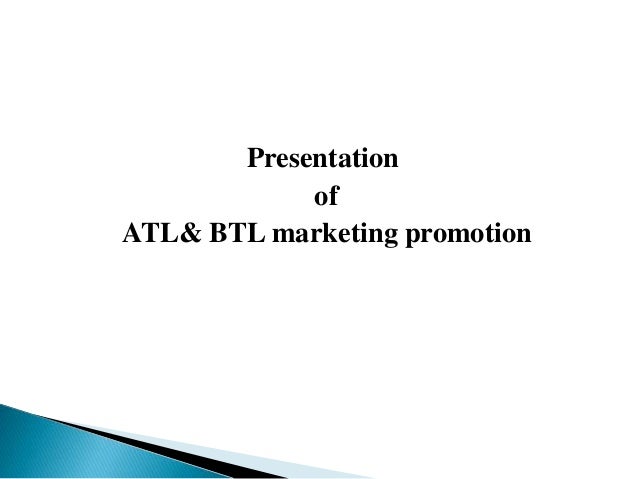 Presentation
of
ATL& BTL marketing promotion